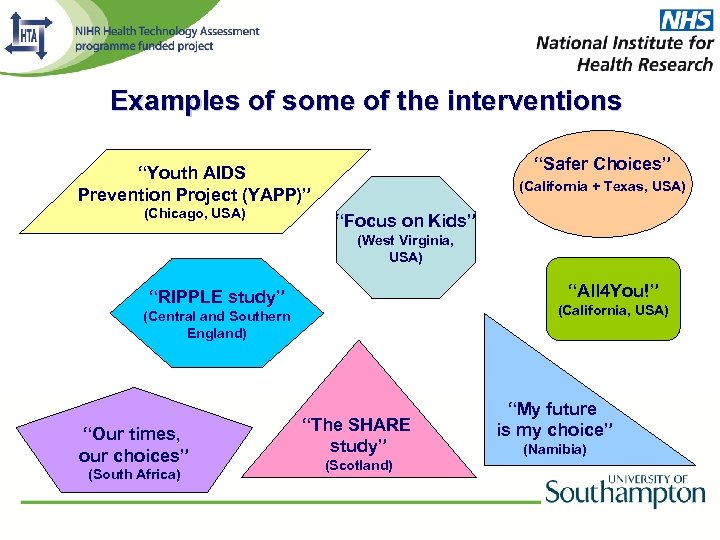 HTA

NIHR Health Technology Assessment programme funded project

NHS
National Institute for Health Research

Examples of some of the interventions

"Youth AIDS Prevention Project (YAPP)"
(Chicago, USA)

"Focus on Kids"
(West Virginia, USA)

"Safer Choices"
(California + Texas, USA)

"RIPPLE study"
(Central and Southern England)

"All4You!"
(California, USA)

"Our times, our choices"
(South Africa)

"The SHARE study"
(Scotland)

"My future is my choice"
(Namibia)

UNIVERSITY OF
Southampton